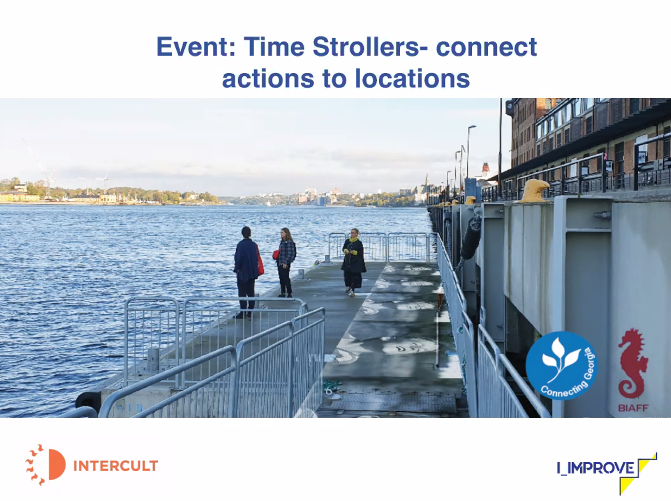 Event: Time Strollers- connect actions to locations

Connecting Georgia

BIAFF

INTERCULT

I_IMPROVE